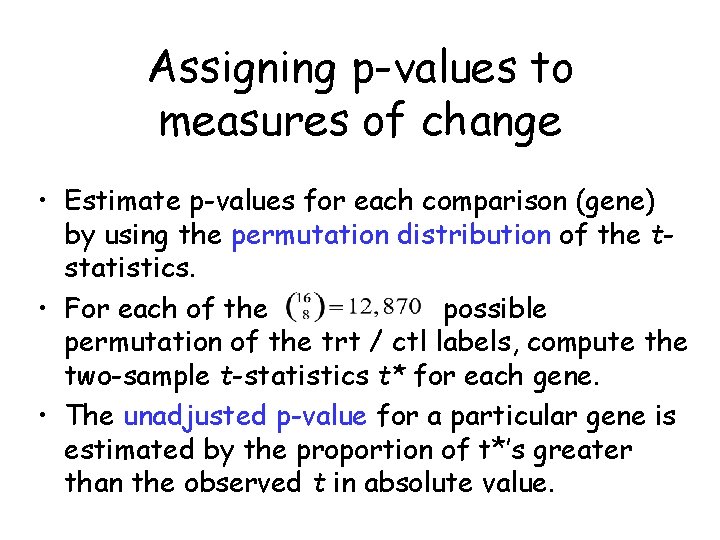 Assigning p-values to measures of change

• Estimate p-values for each comparison (gene) by using the permutation distribution of the t-statistics.

• For each of the $\binom{16}{8} = 12,870$ possible permutation of the trt / ctl labels, compute the two-sample t-statistics t* for each gene.

• The unadjusted p-value for a particular gene is estimated by the proportion of t*'s greater than the observed t in absolute value.